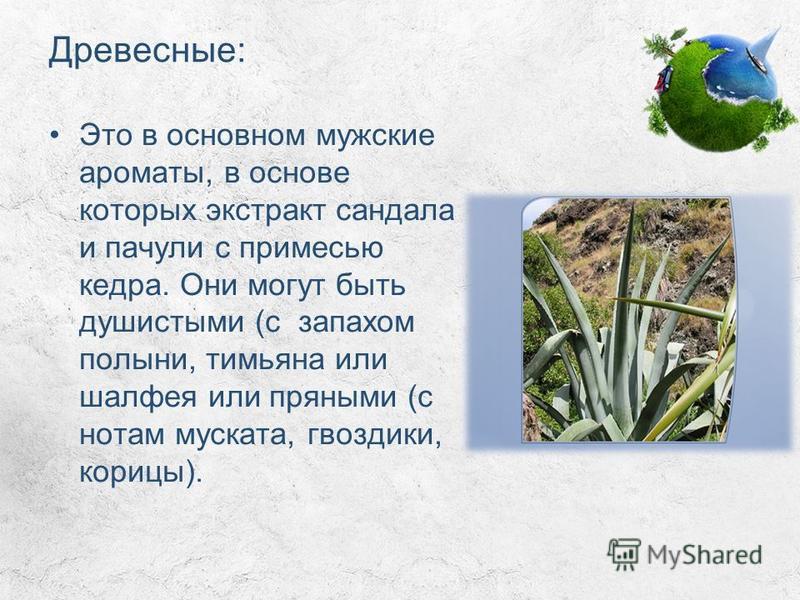 Древесные:

• Это в основном мужские ароматы, в основе которых экстракт сандала и пачули с примесью кедра. Они могут быть душистыми (с  запахом полыни, тимьяна или шалфея или пряными (с нотам муската, гвоздики, корицы).

MyShared